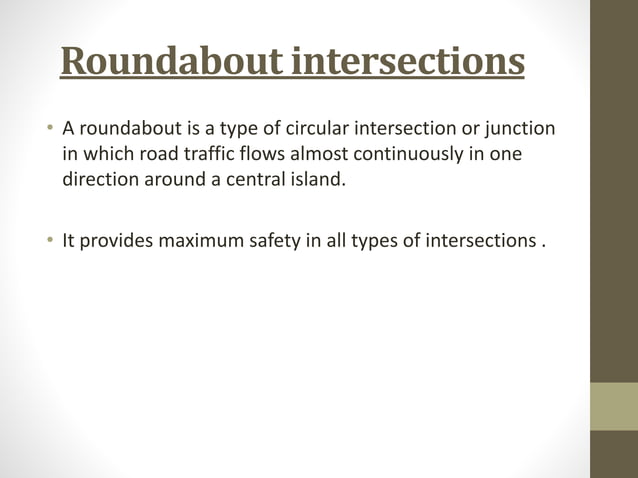 Roundabout intersections

• A roundabout is a type of circular intersection or junction in which road traffic flows almost continuously in one direction around a central island.

• It provides maximum safety in all types of intersections .